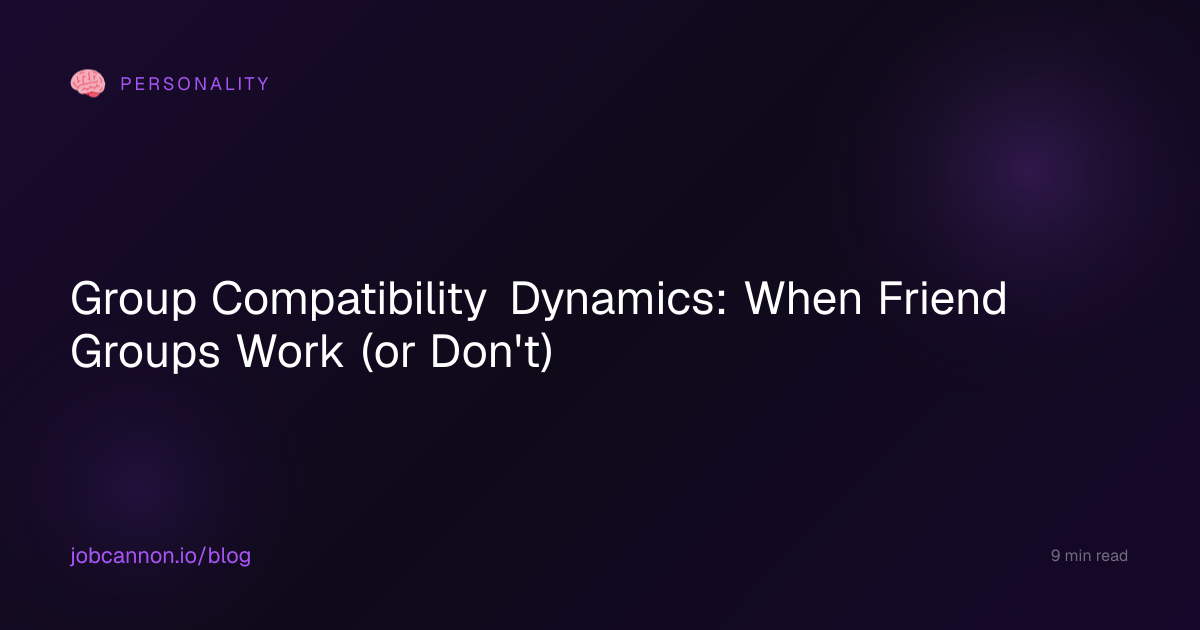 PERSONALITY

Group Compatibility Dynamics: When Friend Groups Work (or Don't)

jobcannon.io/blog

9 min read